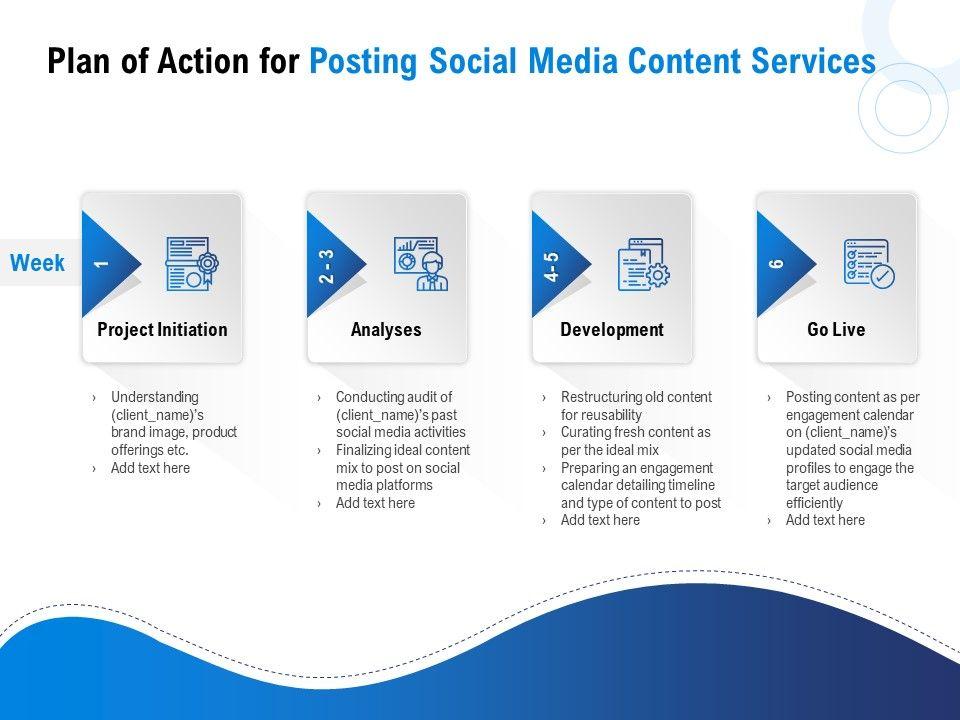 Plan of Action for Posting Social Media Content Services

Week

1

Project Initiation

› Understanding (client_name)'s brand image, product offerings etc.
› Add text here

2 - 3

Analyses

› Conducting audit of (client_name)'s past social media activities
› Finalizing ideal content mix to post on social media platforms
› Add text here

4 - 5

Development

› Restructuring old content for reusability
› Curating fresh content as per the ideal mix
› Preparing an engagement calendar detailing timeline and type of content to post
› Add text here

6

Go Live

› Posting content as per engagement calendar on (client_name)'s updated social media profiles to engage the target audience efficiently
› Add text here